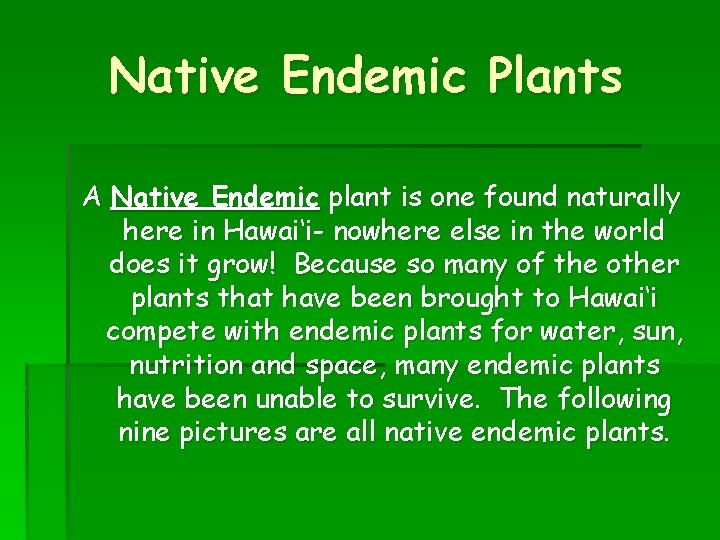 Native Endemic Plants

A Native Endemic plant is one found naturally here in Hawai‘i- nowhere else in the world does it grow! Because so many of the other plants that have been brought to Hawai‘i compete with endemic plants for water, sun, nutrition and space, many endemic plants have been unable to survive. The following nine pictures are all native endemic plants.